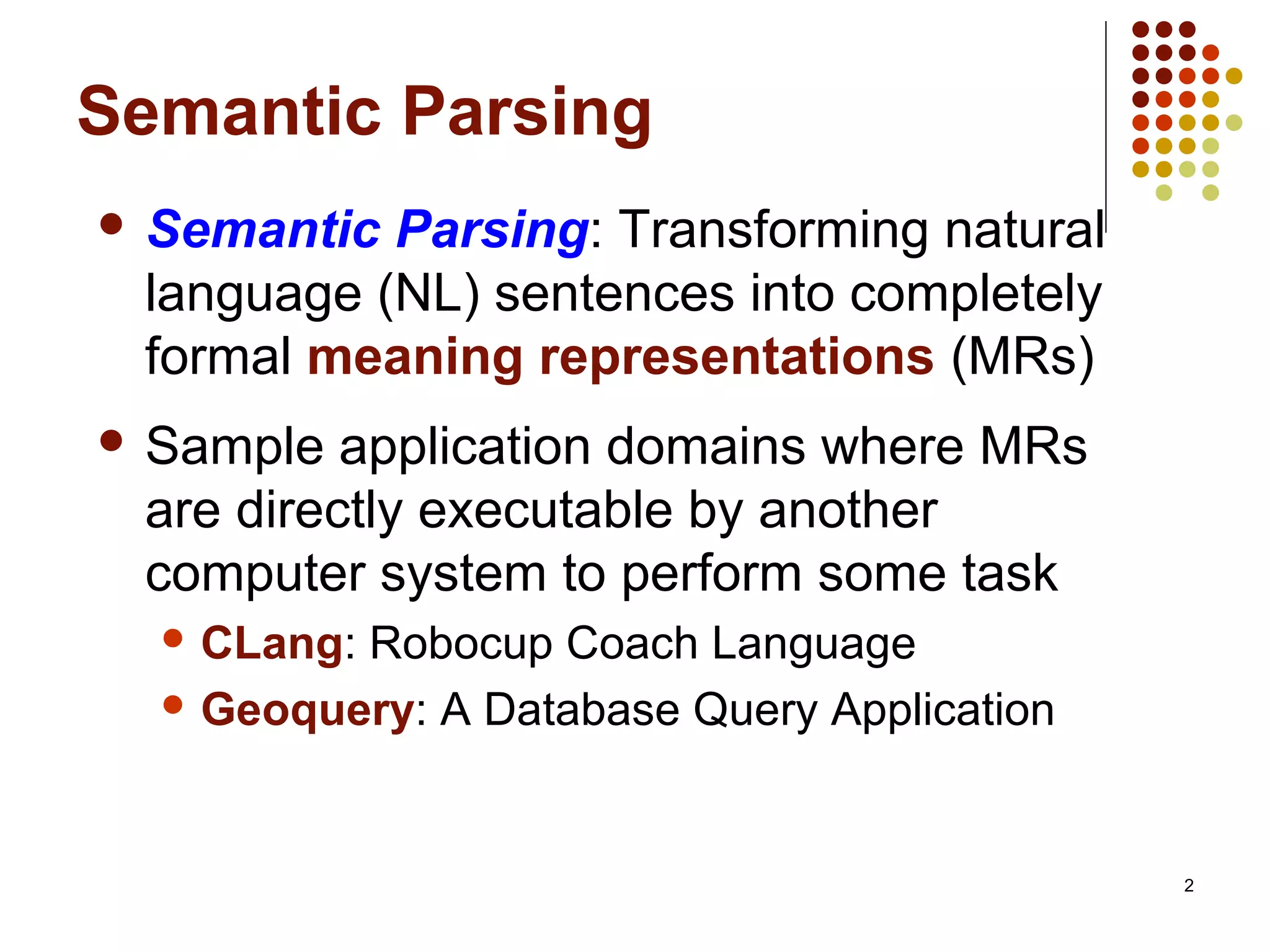 Semantic Parsing

- Semantic Parsing: Transforming natural language (NL) sentences into completely formal meaning representations (MRs)
- Sample application domains where MRs are directly executable by another computer system to perform some task
  - CLang: Robocup Coach Language
  - Geoquery: A Database Query Application

2